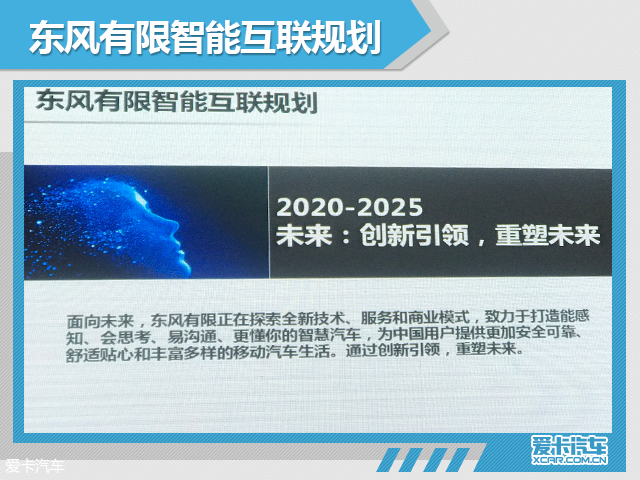 东风有限智能互联规划

东风有限智能互联规划

2020-2025
未来：创新引领，重塑未来

面向未来，东风有限正在探索全新技术、服务和商业模式，致力于打造能感知、会思考、易沟通、更懂你的智慧汽车，为中国用户提供更加安全可靠、舒适贴心和丰富多样的移动汽车生活。通过创新引领，重塑未来。

爱卡汽车
XCAR.COM.CN

爱卡汽车